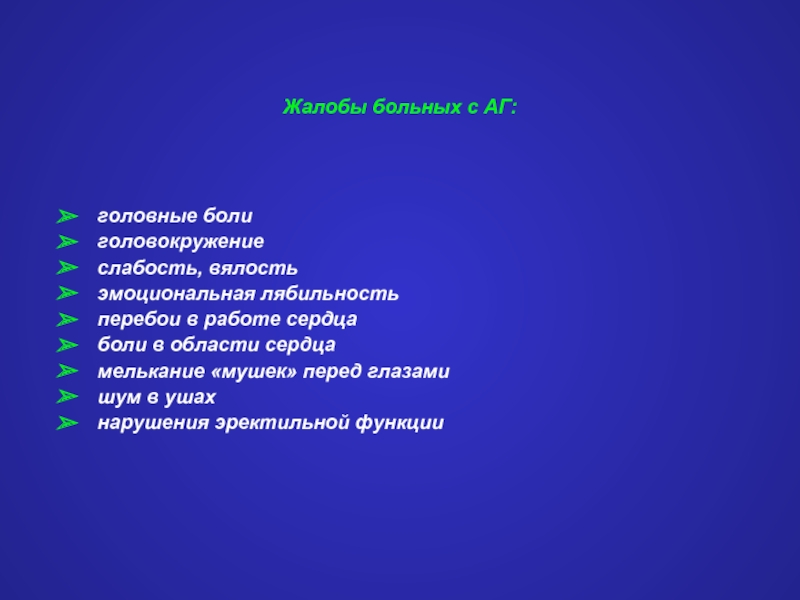 Жалобы больных с АГ:

➢ головные боли
➢ головокружение
➢ слабость, вялость
➢ эмоциональная лябильность
➢ перебои в работе сердца
➢ боли в области сердца
➢ мелькание «мушек» перед глазами
➢ шум в ушах
➢ нарушения эректильной функции